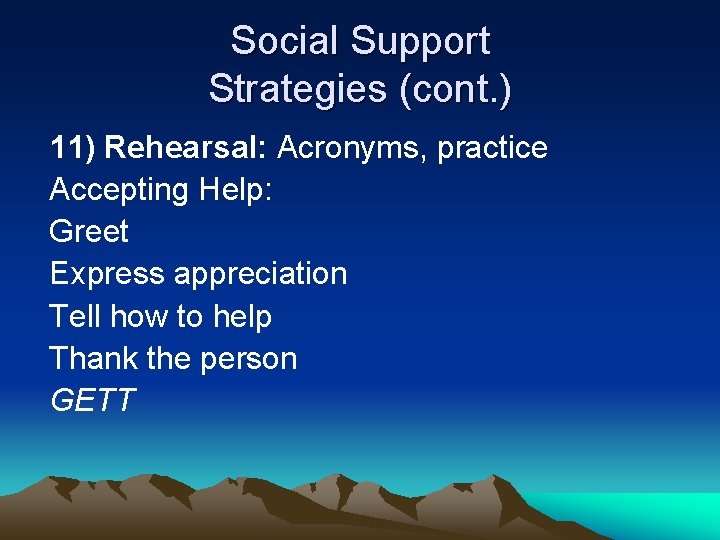 Social Support Strategies (cont.)

11) Rehearsal: Acronyms, practice
Accepting Help:
Greet
Express appreciation
Tell how to help
Thank the person
GETT